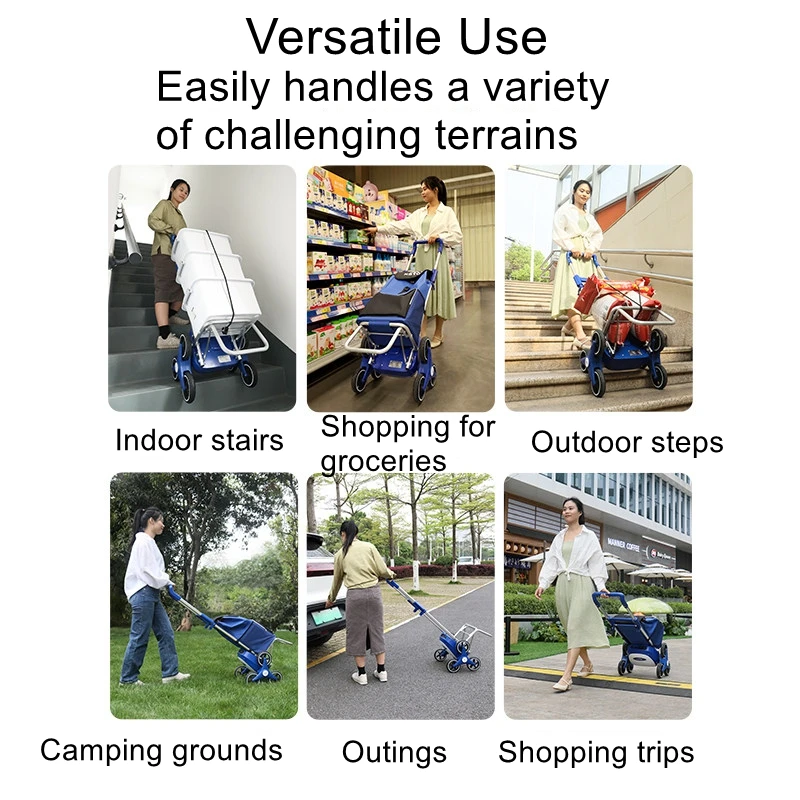 Versatile Use

Easily handles a variety of challenging terrains

Indoor stairs

Shopping for groceries

Outdoor steps

MANNER COFFEE

Camping grounds

Outings

Shopping trips